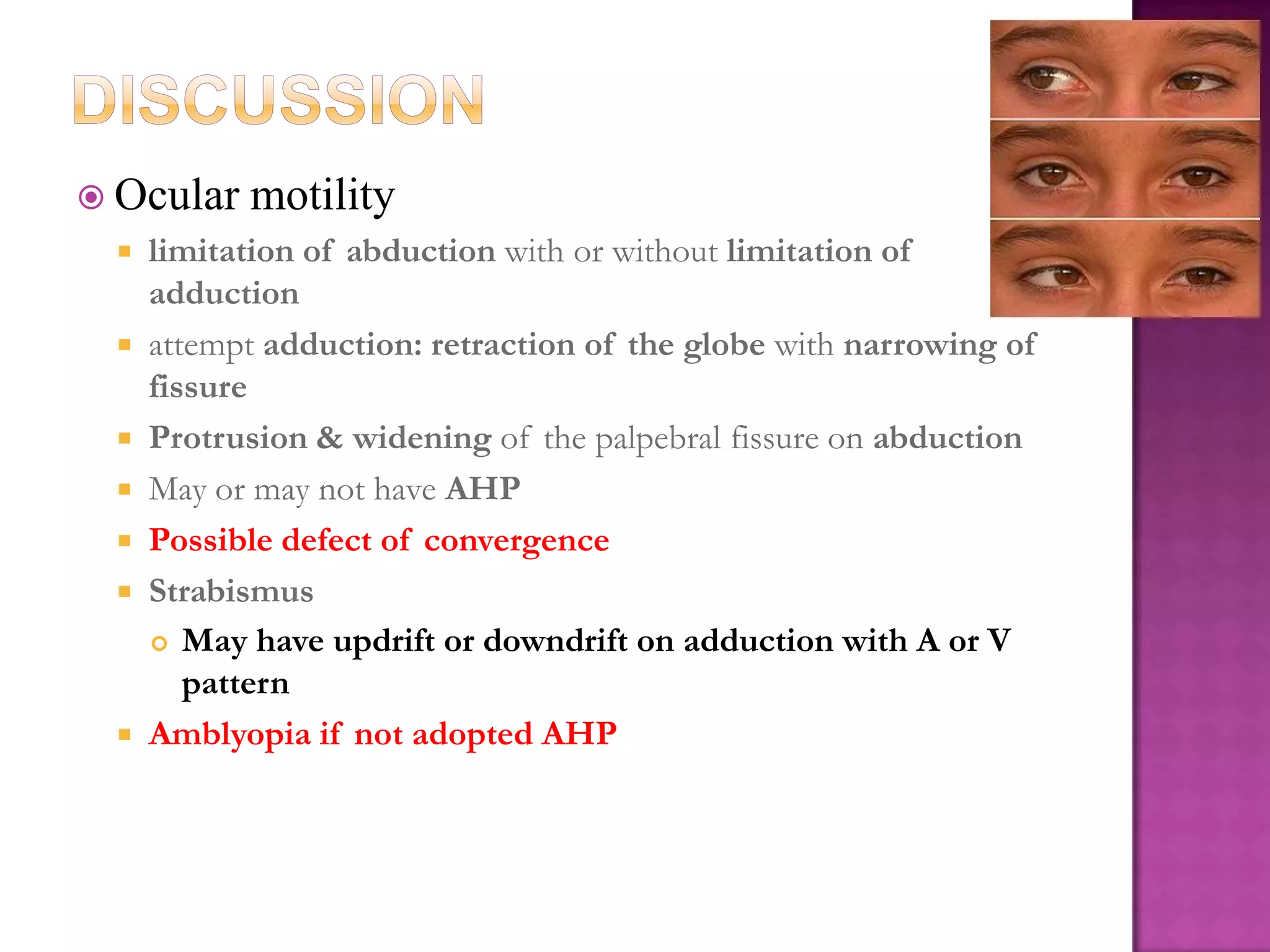 DISCUSSION

Ocular motility

limitation of abduction with or without limitation of adduction

attempt adduction: retraction of the globe with narrowing of fissure

Protrusion & widening of the palpebral fissure on abduction

May or may not have AHP

Possible defect of convergence

Strabismus

May have updrift or downdrift on adduction with A or V pattern

Amblyopia if not adopted AHP